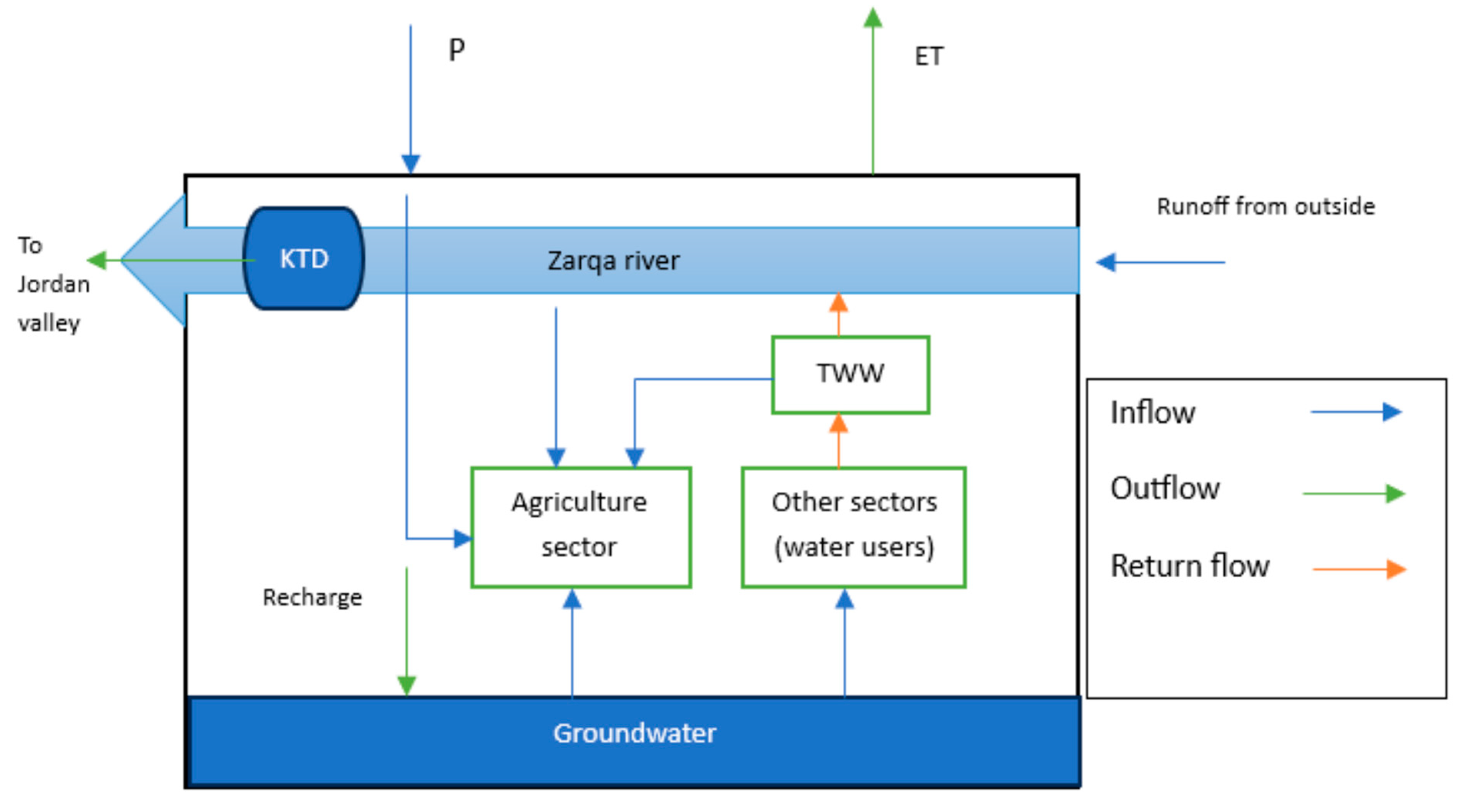 P

ET

Runoff from outside

To Jordan valley

KTD

Zarqa river

TWW

Agriculture sector

Other sectors (water users)

Recharge

Groundwater

Inflow

Outflow

Return flow